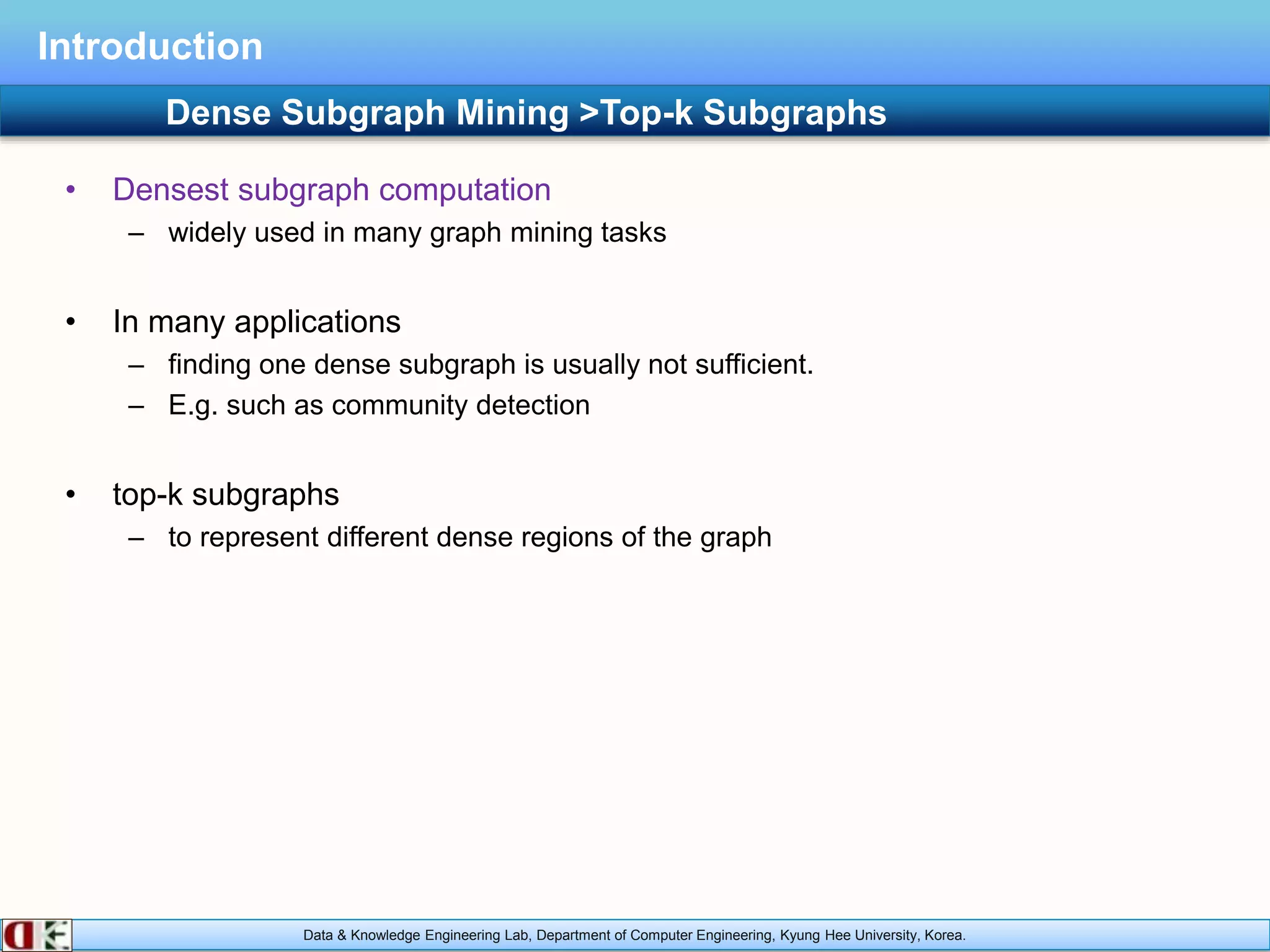 Introduction

Dense Subgraph Mining >Top-k Subgraphs

• Densest subgraph computation
  – widely used in many graph mining tasks

• In many applications
  – finding one dense subgraph is usually not sufficient.
  – E.g. such as community detection

• top-k subgraphs
  – to represent different dense regions of the graph

Data & Knowledge Engineering Lab, Department of Computer Engineering, Kyung Hee University, Korea.